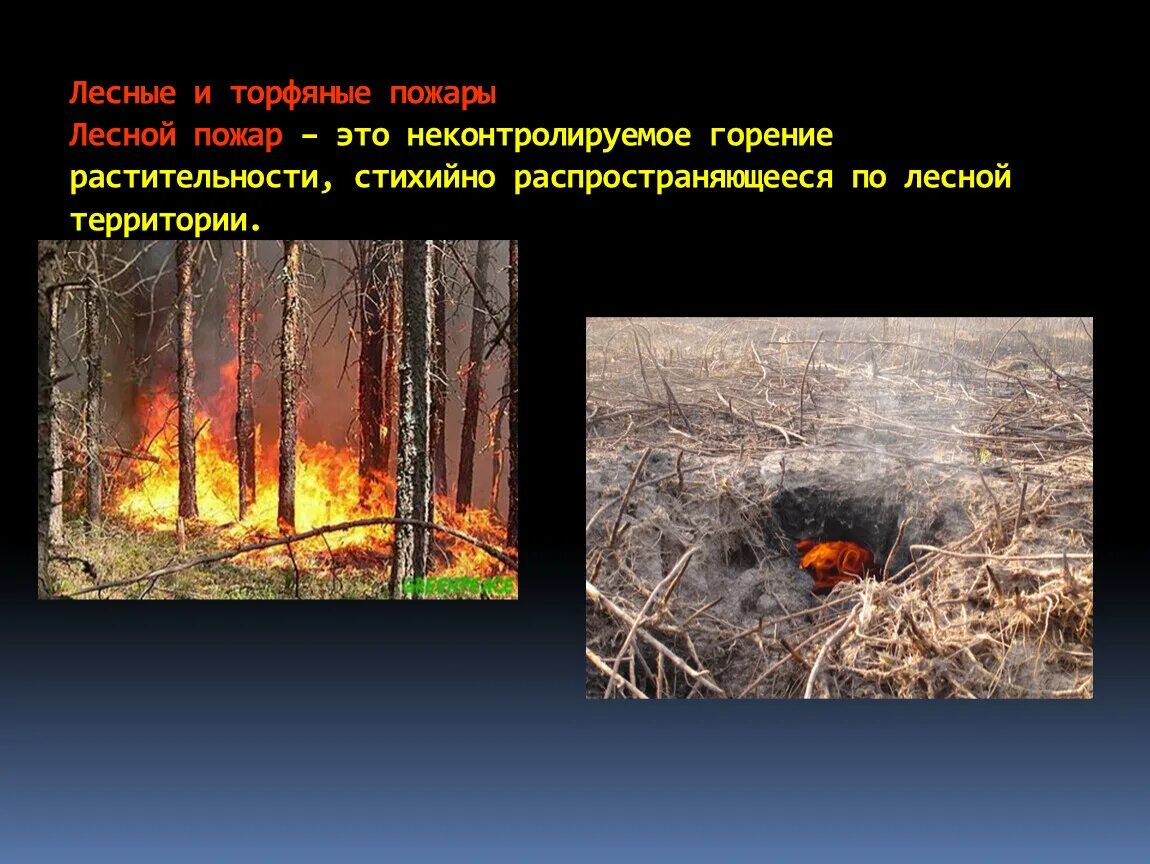 Лесные и торфяные пожары
Лесной пожар – это неконтролируемое горение растительности, стихийно распространяющееся по лесной территории.

GREENPEACE